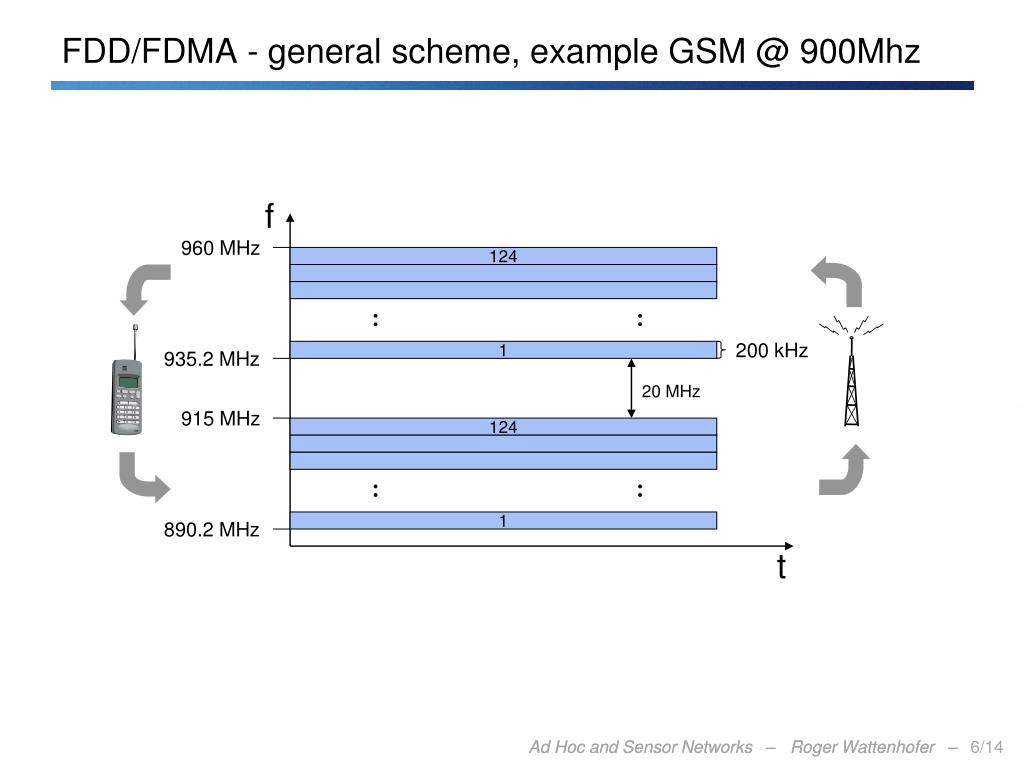 FDD/FDMA - general scheme, example GSM @ 900Mhz

f

960 MHz

124

:

:

935.2 MHz

1

200 kHz

20 MHz

915 MHz

124

:

:

890.2 MHz

1

t

Ad Hoc and Sensor Networks – Roger Wattenhofer – 6/14